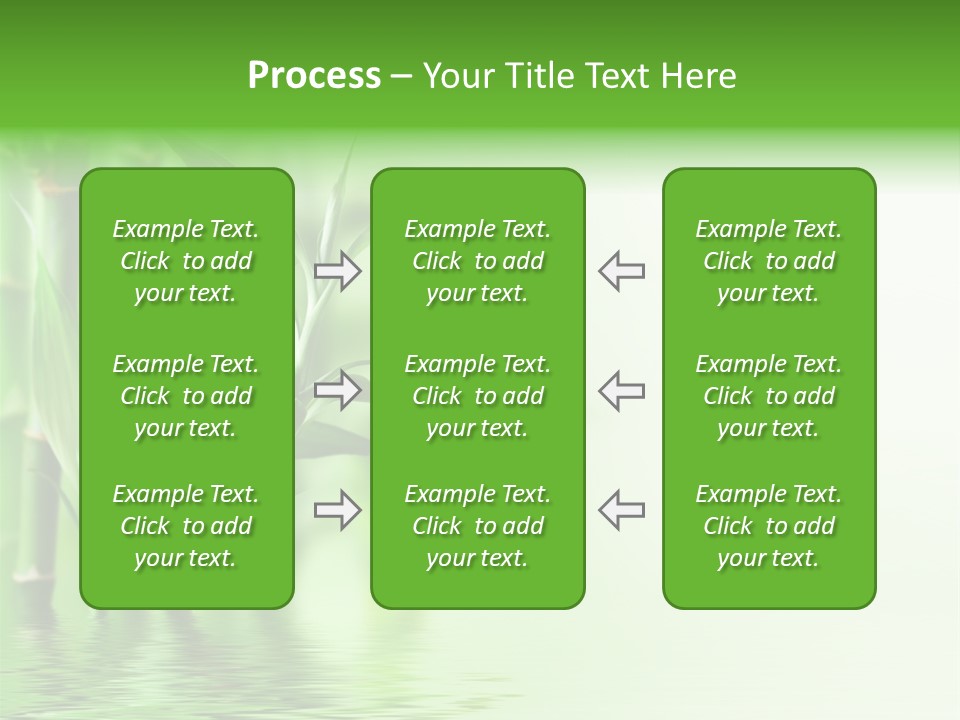 Process – Your Title Text Here

Example Text. Click to add your text.

Example Text. Click to add your text.

Example Text. Click to add your text.

Example Text. Click to add your text.

Example Text. Click to add your text.

Example Text. Click to add your text.

Example Text. Click to add your text.

Example Text. Click to add your text.

Example Text. Click to add your text.